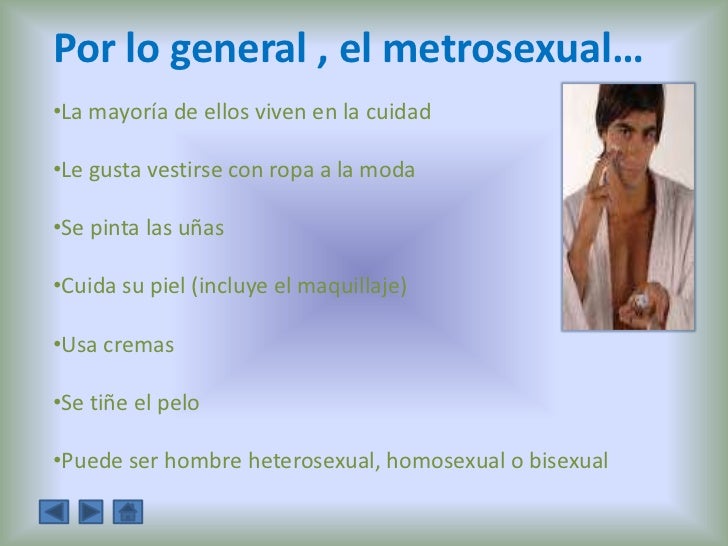 Por lo general , el metrosexual…

•La mayoría de ellos viven en la cuidad

•Le gusta vestirse con ropa a la moda

•Se pinta las uñas

•Cuida su piel (incluye el maquillaje)

•Usa cremas

•Se tiñe el pelo

•Puede ser hombre heterosexual, homosexual o bisexual